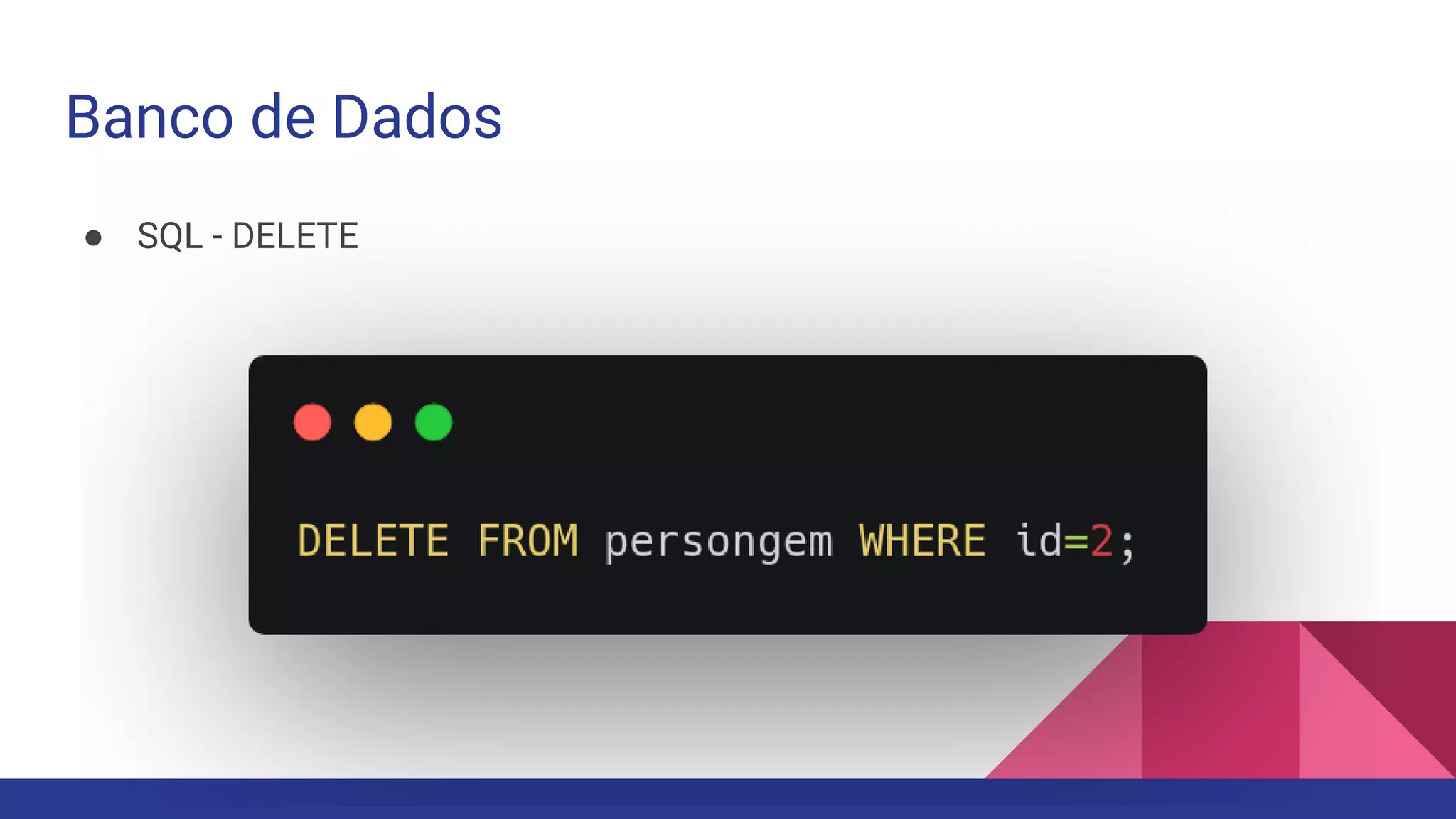 Banco de Dados

● SQL - DELETE

DELETE FROM persongem WHERE id=2;